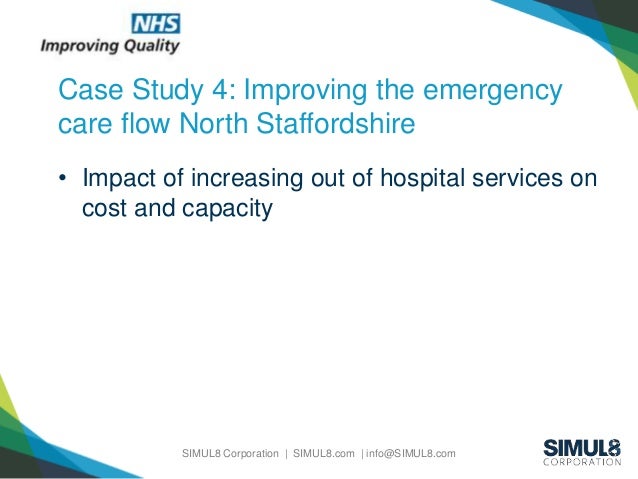 NHS
Improving Quality

Case Study 4: Improving the emergency care flow North Staffordshire

• Impact of increasing out of hospital services on cost and capacity

SIMUL8 Corporation | SIMUL8.com | info@SIMUL8.com

SIMUL8
CORPORATION